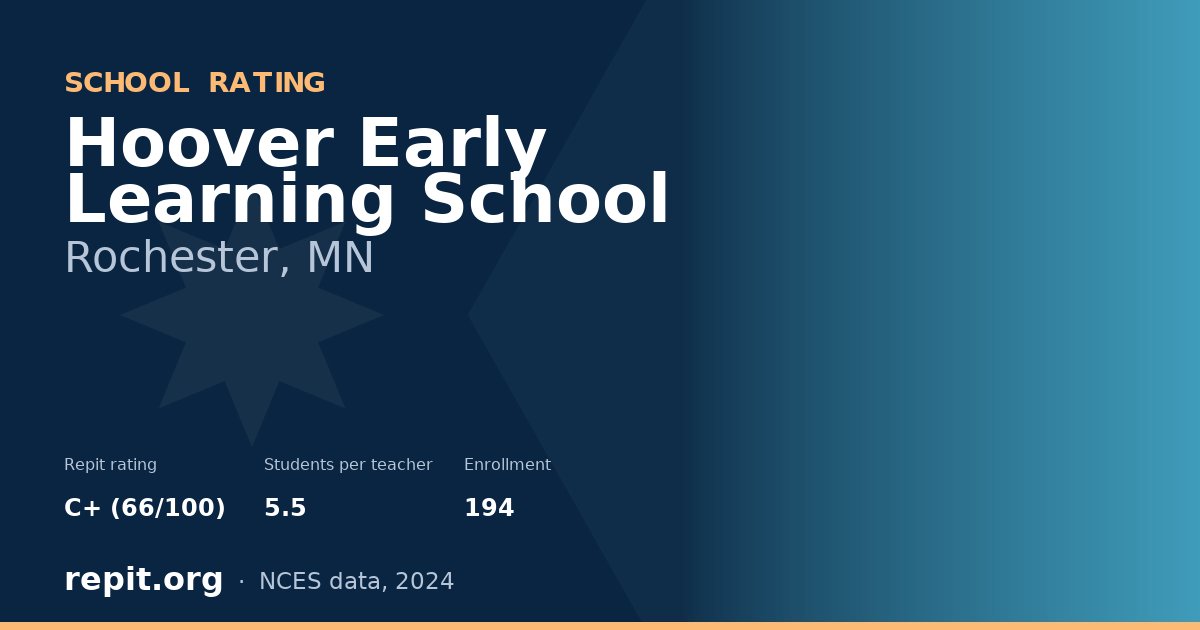 SCHOOL RATING

Hoover Early Learning School

Rochester, MN

Repit rating
C+ (66/100)

Students per teacher
5.5

Enrollment
194

repit.org · NCES data, 2024